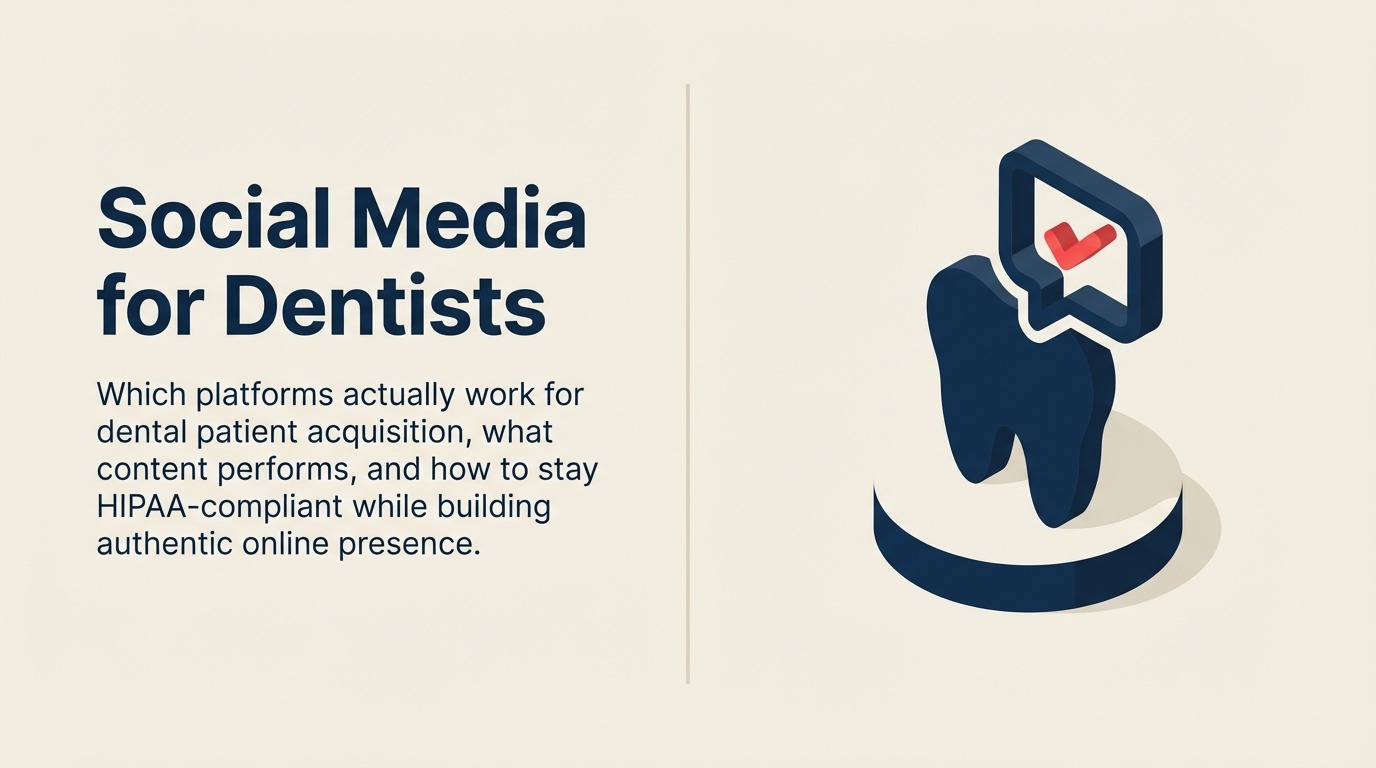 Social Media for Dentists

Which platforms actually work for dental patient acquisition, what content performs, and how to stay HIPAA-compliant while building authentic online presence.